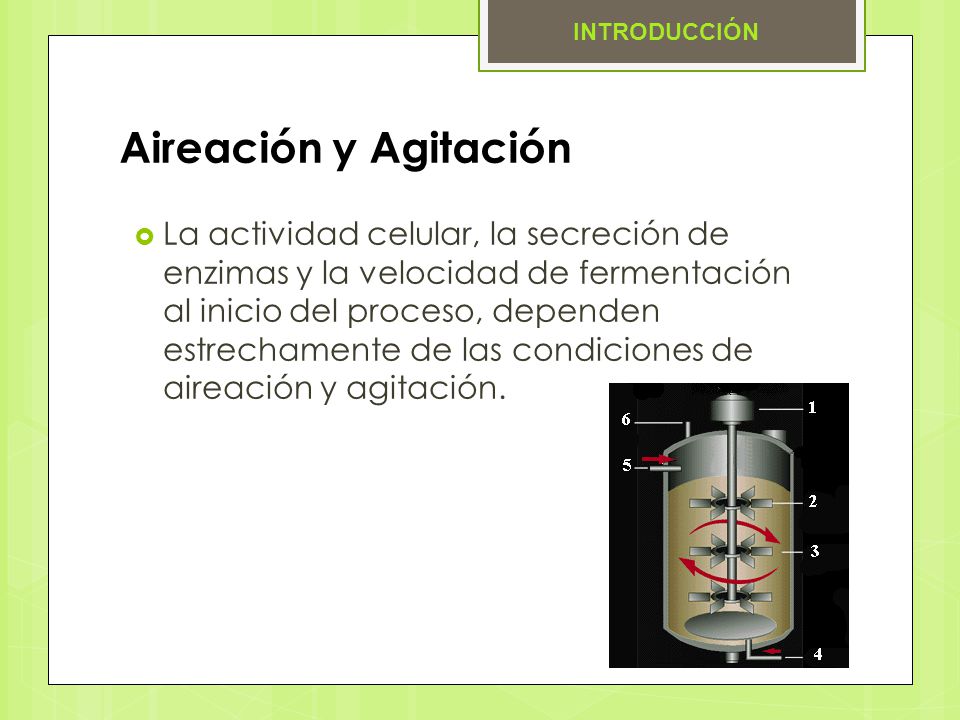 INTRODUCCIÓN

Aireación y Agitación

La actividad celular, la secreción de enzimas y la velocidad de fermentación al inicio del proceso, dependen estrechamente de las condiciones de aireación y agitación.

6
1
5
2
3
4